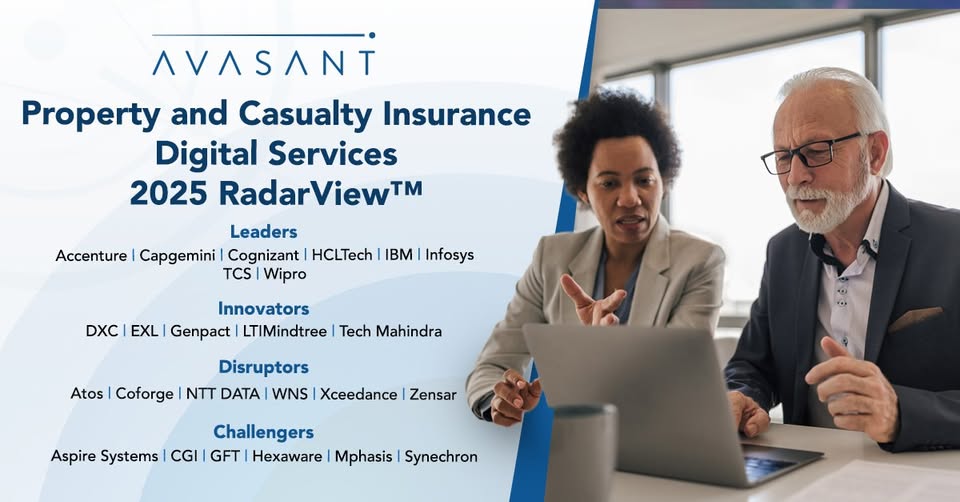 AVASANT

Property and Casualty Insurance Digital Services 2025 RadarView™

Leaders

Accenture | Capgemini | Cognizant | HCLTech | IBM | Infosys TCS | Wipro

Innovators

DXC | EXL | Genpact | LTIMindtree | Tech Mahindra

Disruptors

Atos | Coforge | NTT DATA | WNS | Xceedance | Zensar

Challengers

Aspire Systems | CGI | GFT | Hexaware | Mphasis | Synechron